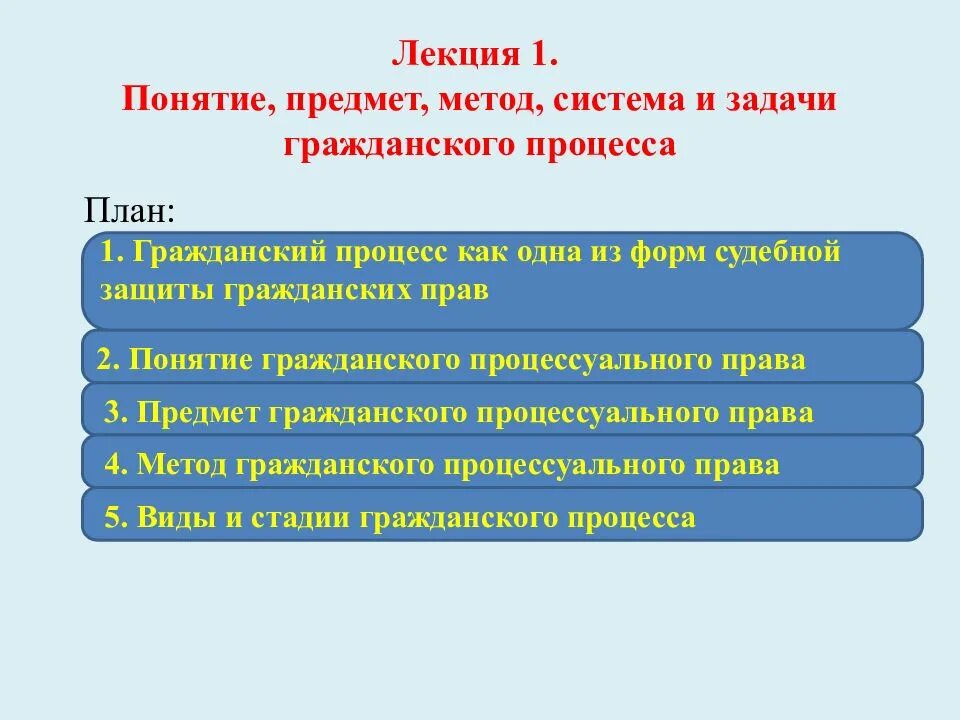 Лекция 1.
Понятие, предмет, метод, система и задачи гражданского процесса

План:

1. Гражданский процесс как одна из форм судебной защиты гражданских прав

2. Понятие гражданского процессуального права

3. Предмет гражданского процессуального права

4. Метод гражданского процессуального права

5. Виды и стадии гражданского процесса